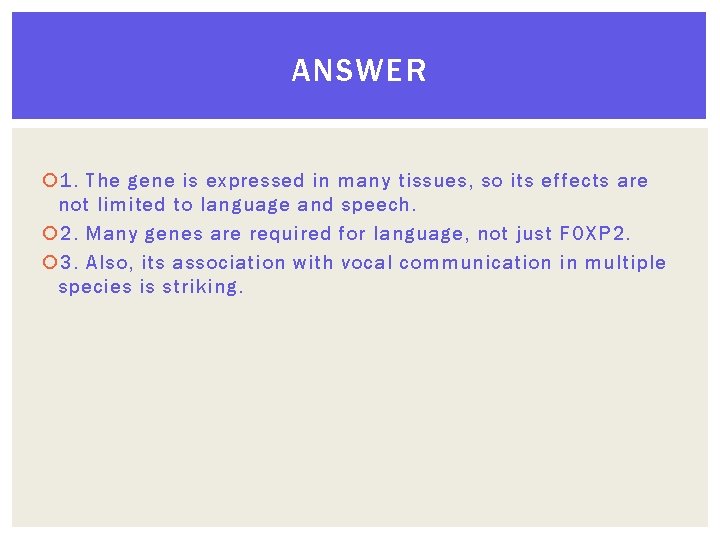 ANSWER

1. The gene is expressed in many tissues, so its effects are not limited to language and speech.

2. Many genes are required for language, not just FOXP2.

3. Also, its association with vocal communication in multiple species is striking.